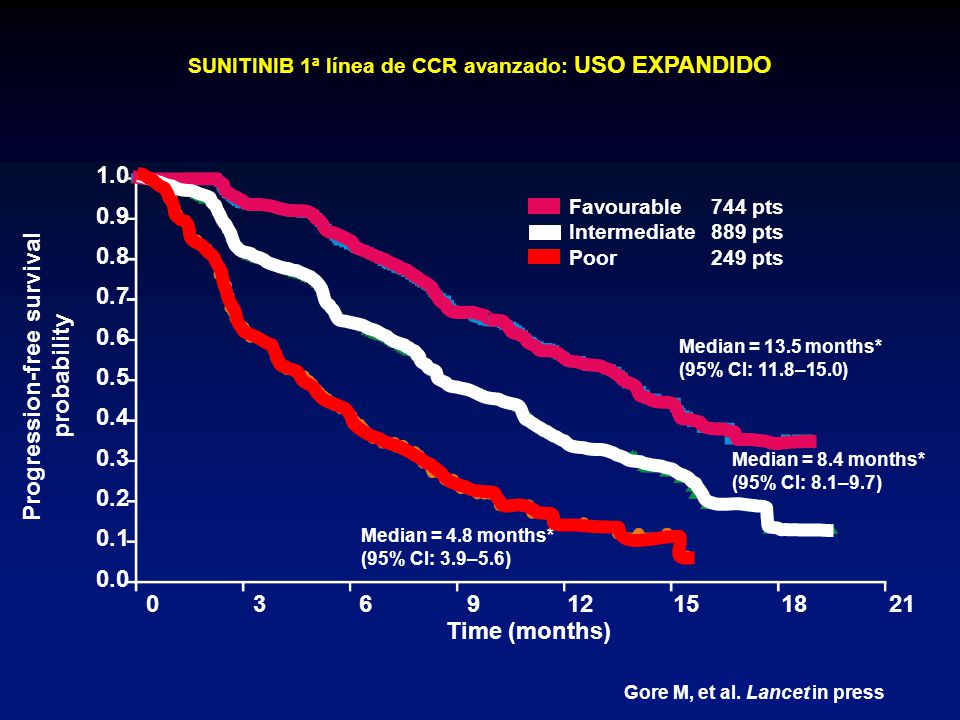 SUNITINIB 1ª línea de CCR avanzado: USO EXPANDIDO

Progression-free survival probability

1.0
0.9
0.8
0.7
0.6
0.5
0.4
0.3
0.2
0.1
0.0

Favourable 744 pts
Intermediate 889 pts
Poor 249 pts

Median = 13.5 months*
(95% CI: 11.8–15.0)

Median = 8.4 months*
(95% CI: 8.1–9.7)

Median = 4.8 months*
(95% CI: 3.9–5.6)

0 3 6 9 12 15 18 21
Time (months)

Gore M, et al. Lancet in press